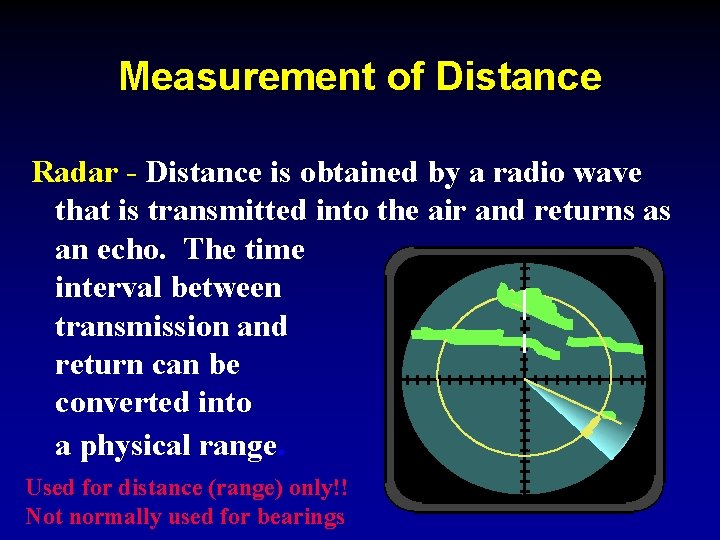 Measurement of Distance

Radar - Distance is obtained by a radio wave that is transmitted into the air and returns as an echo. The time interval between transmission and return can be converted into a physical range.

Used for distance (range) only!!
Not normally used for bearings